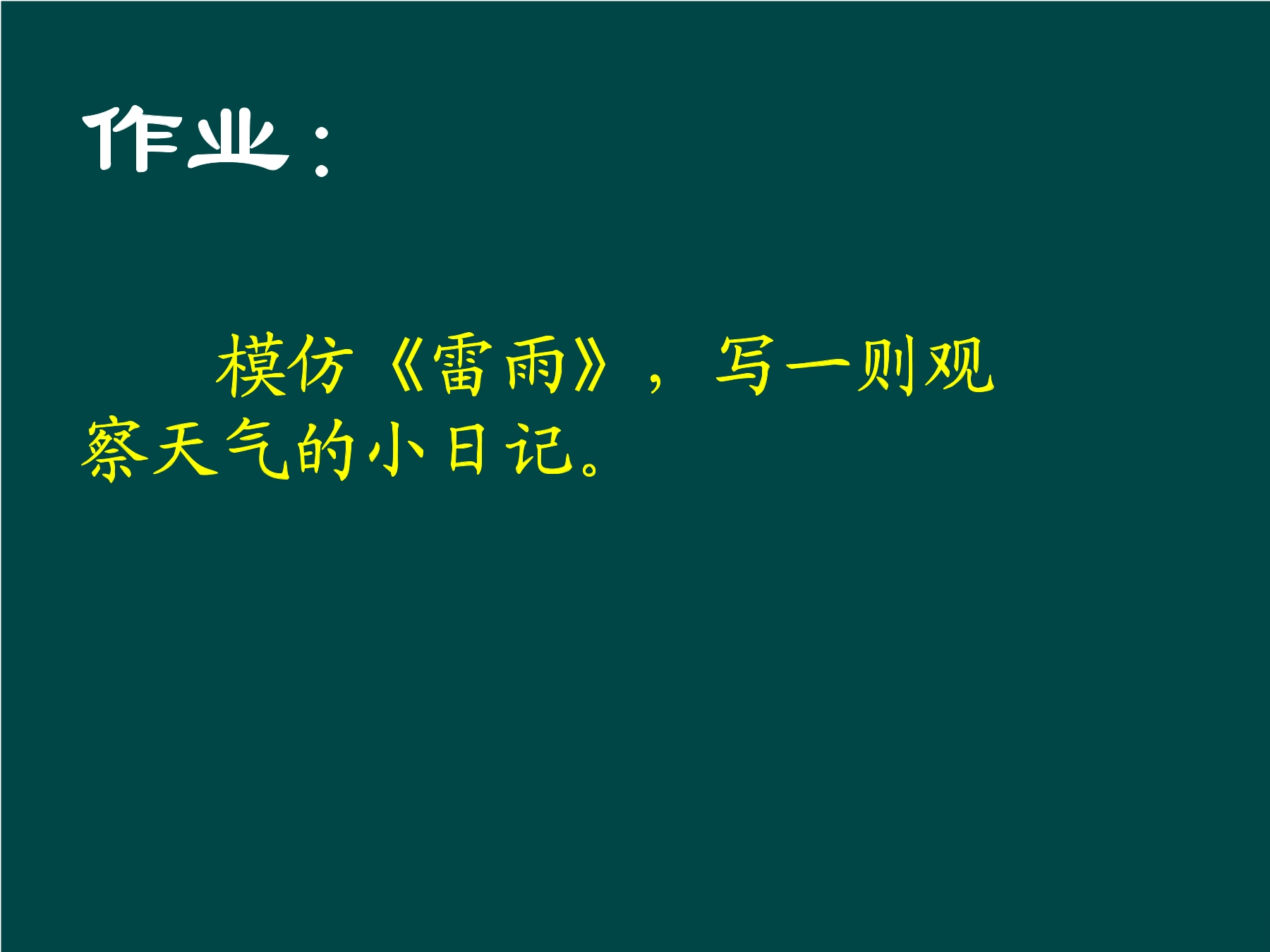 作业：

模仿《雷雨》，写一则观察天气的小日记。